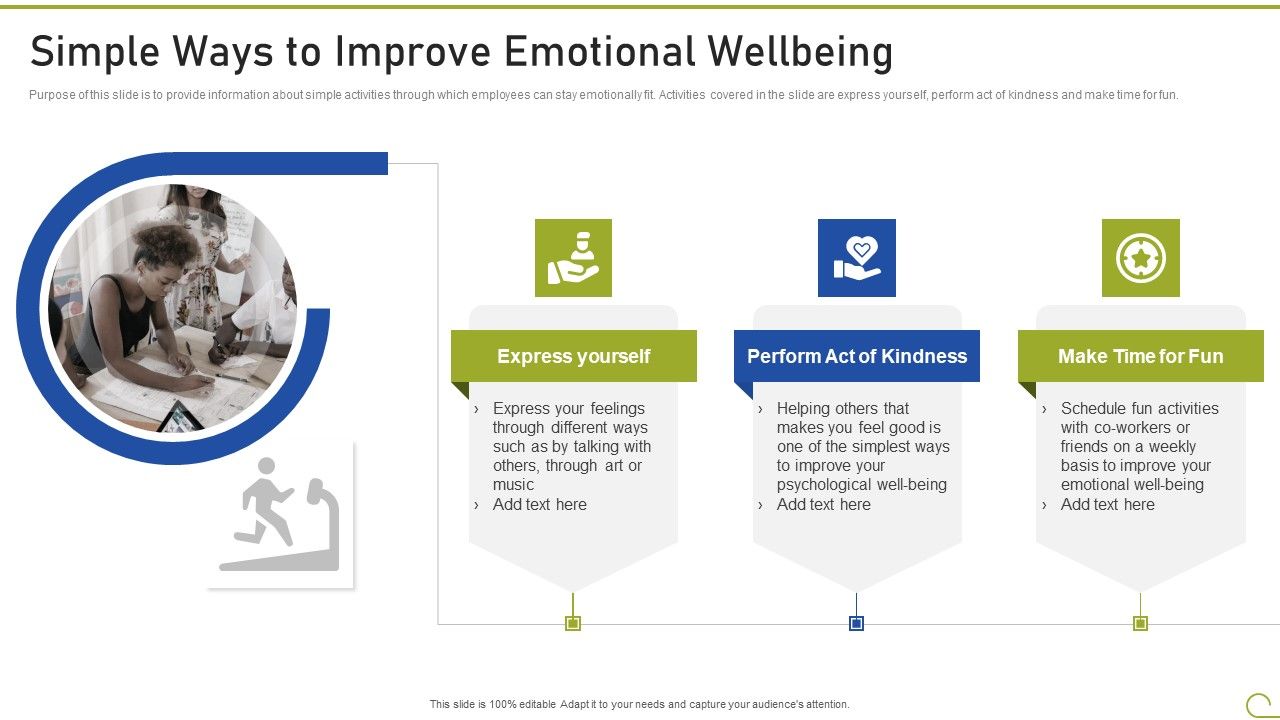 Simple Ways to Improve Emotional Wellbeing

Purpose of this slide is to provide information about simple activities through which employees can stay emotionally fit. Activities covered in the slide are express yourself, perform act of kindness and make time for fun.

Express yourself

› Express your feelings through different ways such as by talking with others, through art or music
› Add text here

Perform Act of Kindness

› Helping others that makes you feel good is one of the simplest ways to improve your psychological well-being
› Add text here

Make Time for Fun

› Schedule fun activities with co-workers or friends on a weekly basis to improve your emotional well-being
› Add text here

This slide is 100% editable Adapt it to your needs and capture your audience's attention.